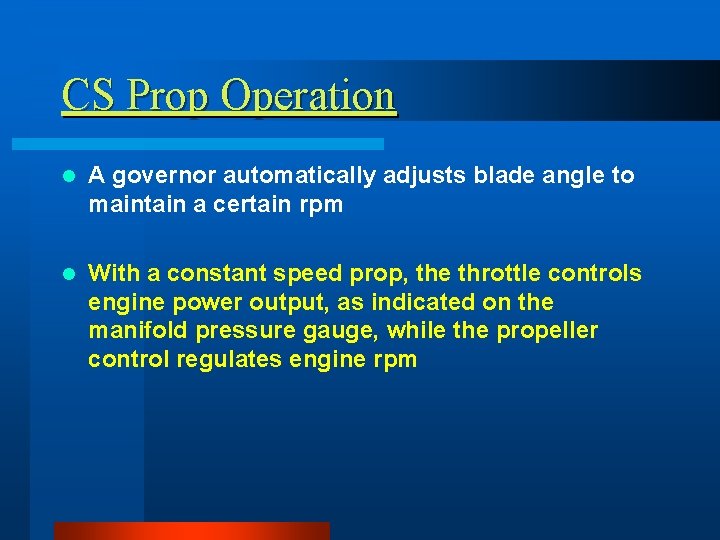 CS Prop Operation

- A governor automatically adjusts blade angle to maintain a certain rpm

- With a constant speed prop, the throttle controls engine power output, as indicated on the manifold pressure gauge, while the propeller control regulates engine rpm